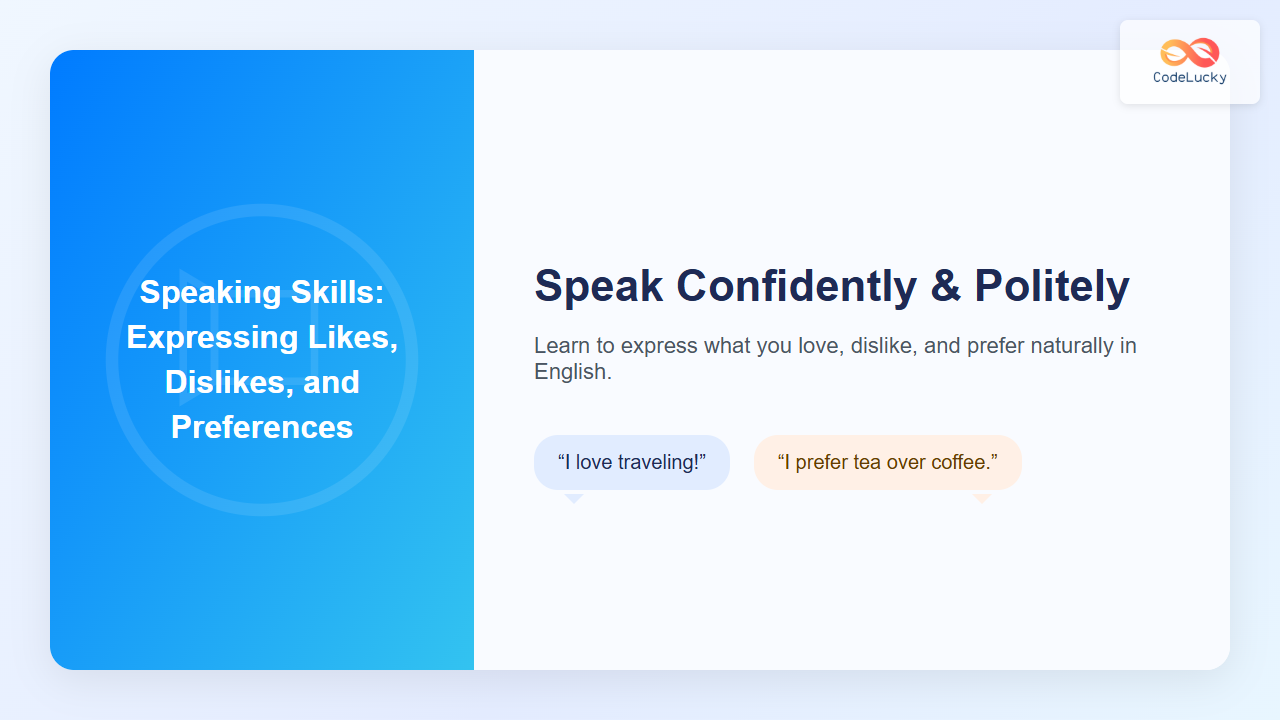 CodeLucky

Speaking Skills: Expressing Likes, Dislikes, and Preferences

Speak Confidently & Politely

Learn to express what you love, dislike, and prefer naturally in English.

“I love traveling!”

“I prefer tea over coffee.”